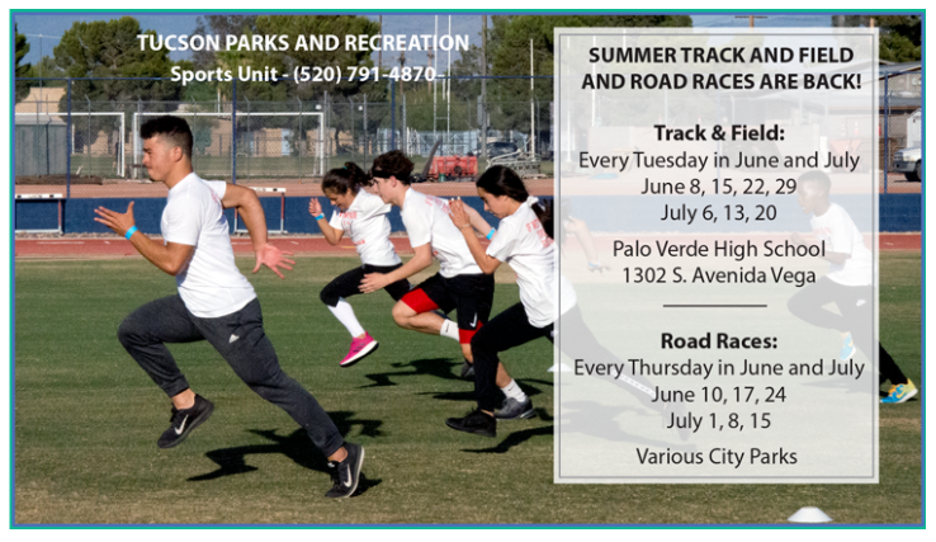 TUCSON PARKS AND RECREATION
Sports Unit - (520) 791-4870

SUMMER TRACK AND FIELD AND ROAD RACES ARE BACK!

Track & Field:
Every Tuesday in June and July
June 8, 15, 22, 29
July 6, 13, 20

Palo Verde High School
1302 S. Avenida Vega

Road Races:
Every Thursday in June and July
June 10, 17, 24
July 1, 8, 15

Various City Parks